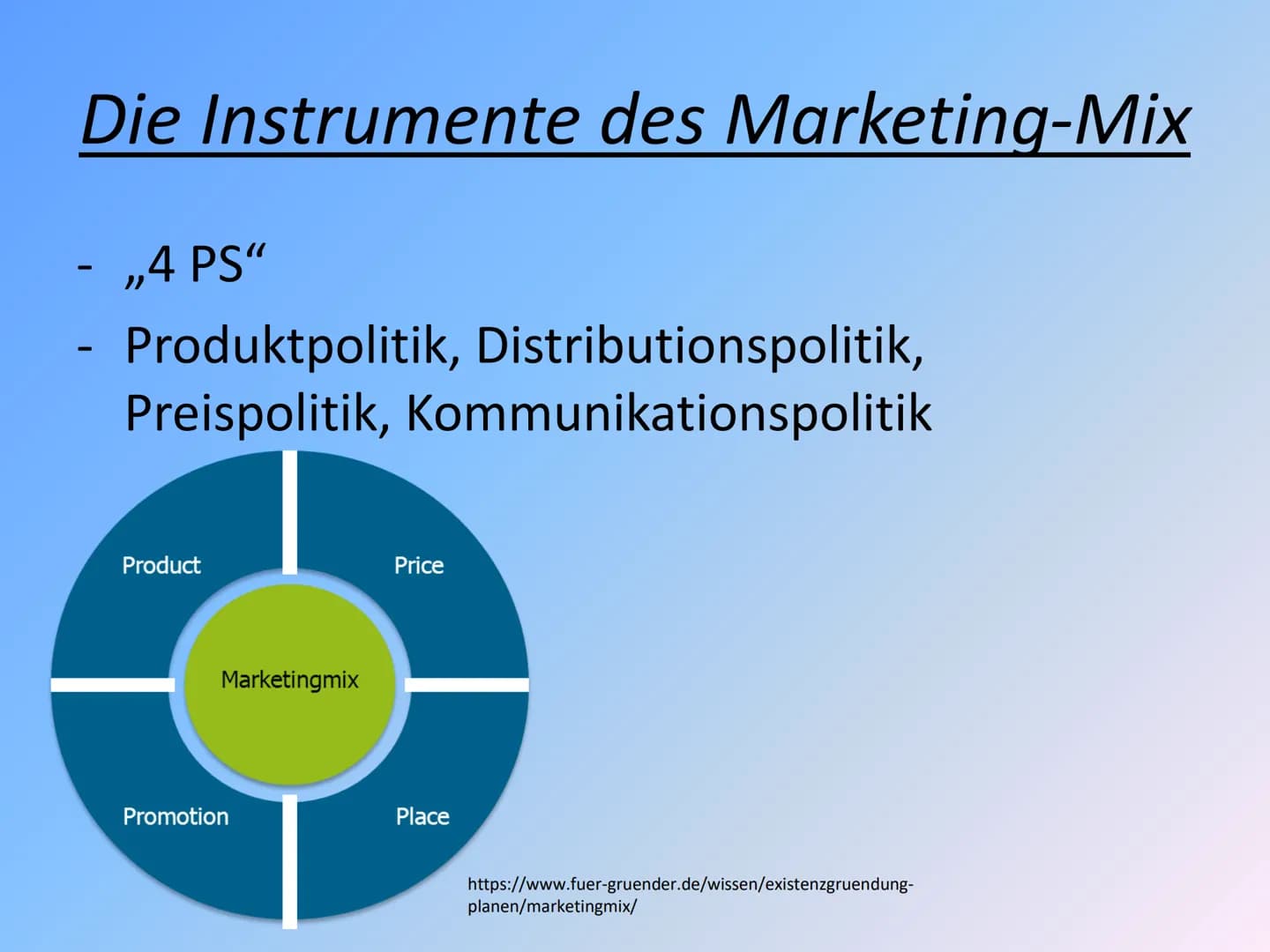 Die Instrumente des Marketing-Mix

- „4 PS“
- Produktpolitik, Distributionspolitik, Preispolitik, Kommunikationspolitik

Product
Price
Marketingmix
Promotion
Place

https://www.fuer-gruender.de/wissen/existenzgruendung-planen/marketingmix/